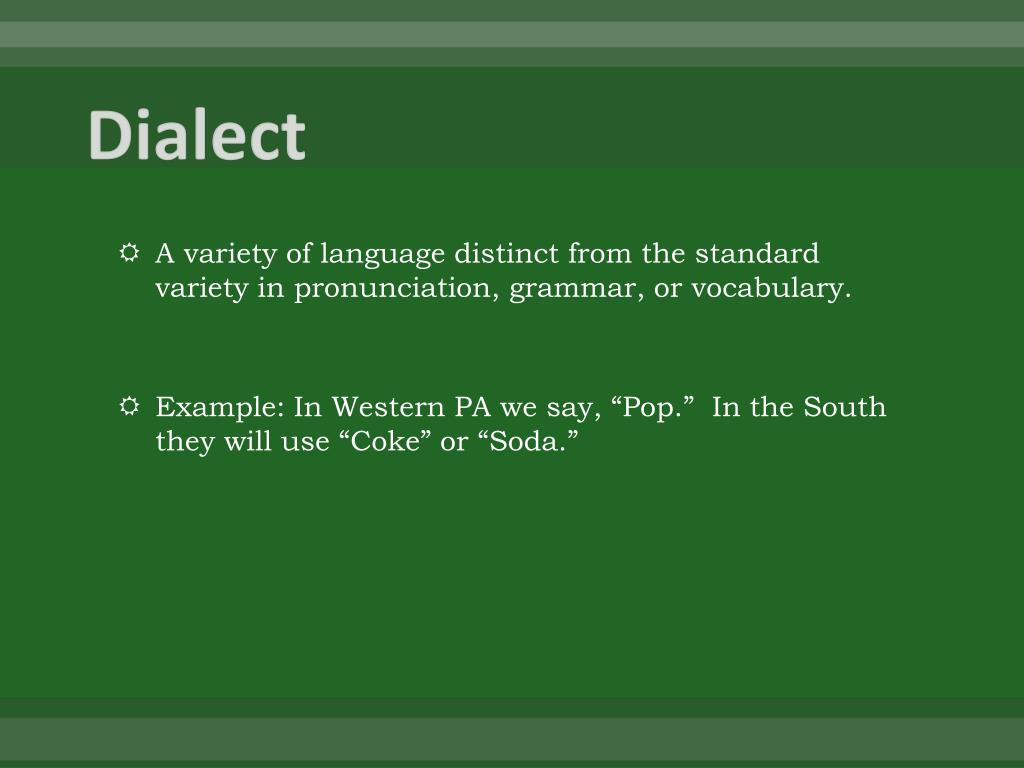 Dialect

A variety of language distinct from the standard variety in pronunciation, grammar, or vocabulary.

Example: In Western PA we say, “Pop.” In the South they will use “Coke” or “Soda.”